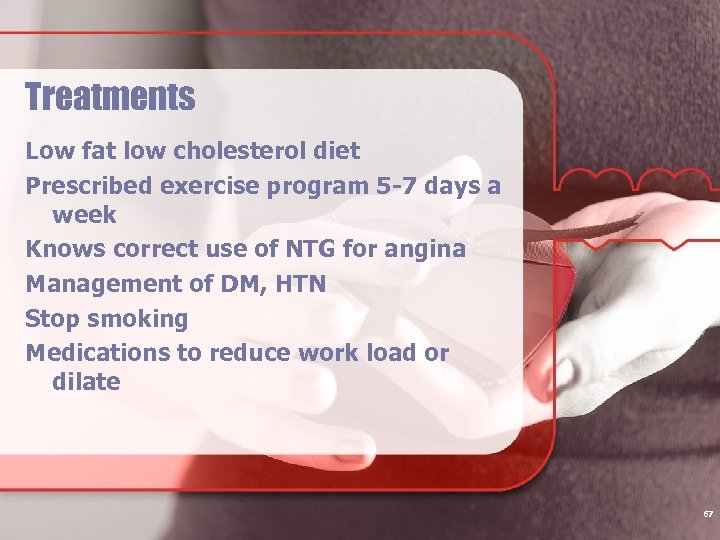 Treatments

Low fat low cholesterol diet

Prescribed exercise program 5-7 days a week

Knows correct use of NTG for angina

Management of DM, HTN

Stop smoking

Medications to reduce work load or dilate

67